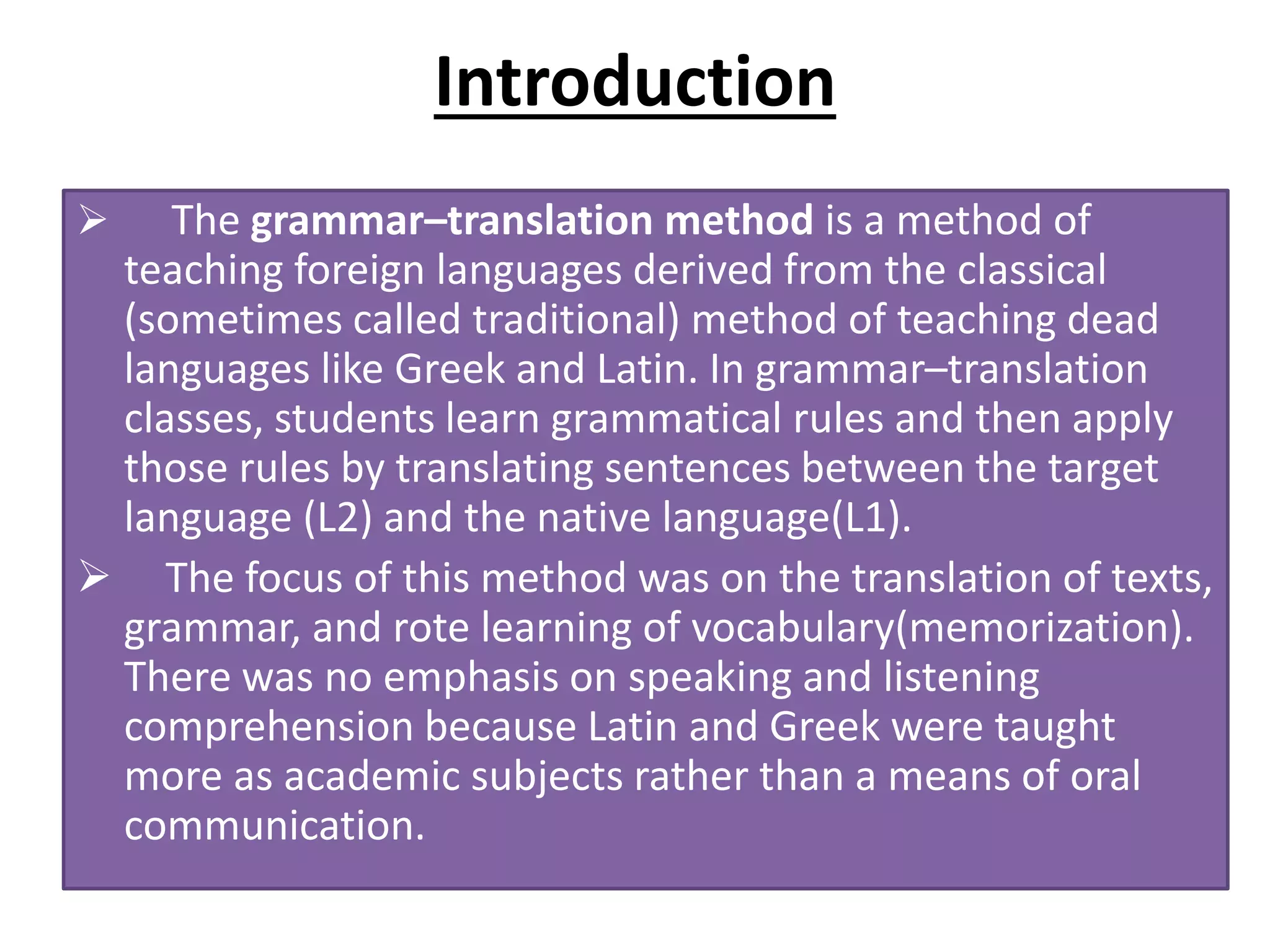 Introduction

➢ The grammar–translation method is a method of teaching foreign languages derived from the classical (sometimes called traditional) method of teaching dead languages like Greek and Latin. In grammar–translation classes, students learn grammatical rules and then apply those rules by translating sentences between the target language (L2) and the native language(L1).

➢ The focus of this method was on the translation of texts, grammar, and rote learning of vocabulary(memorization). There was no emphasis on speaking and listening comprehension because Latin and Greek were taught more as academic subjects rather than a means of oral communication.